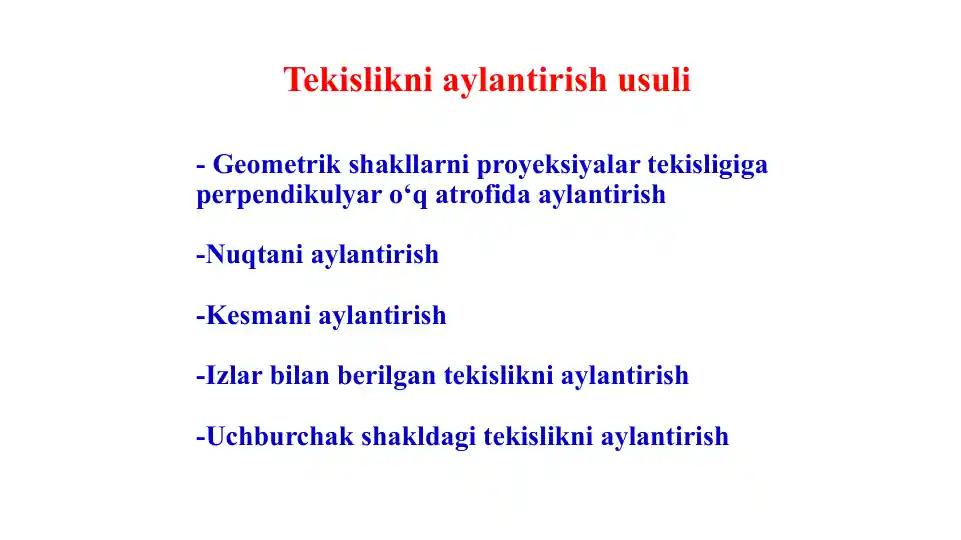 Tekislikni aylantirish usuli

- Geometrik shakllarni proyeksiyalar tekisligiga perpendikulyar o‘q atrofida aylantirish

-Nuqtani aylantirish

-Kesmani aylantirish

-Izlar bilan berilgan tekislikni aylantirish

-Uchburchak shakldagi tekislikni aylantirish